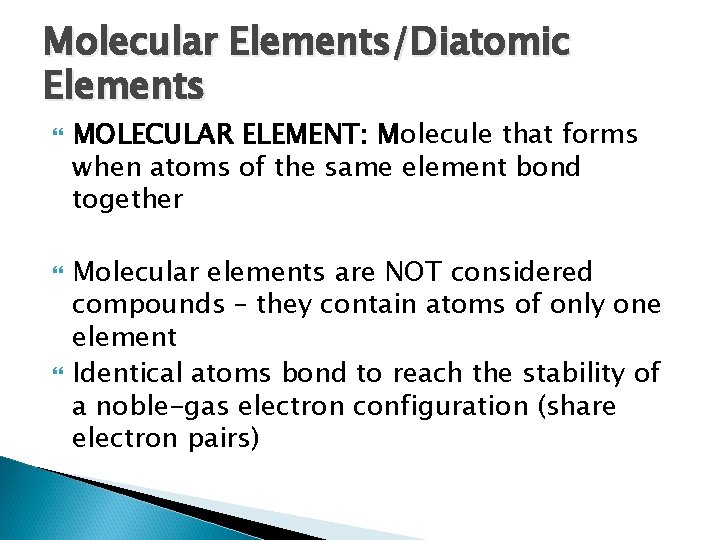 Molecular Elements/Diatomic Elements

MOLECULAR ELEMENT: Molecule that forms when atoms of the same element bond together

Molecular elements are NOT considered compounds – they contain atoms of only one element

Identical atoms bond to reach the stability of a noble-gas electron configuration (share electron pairs)